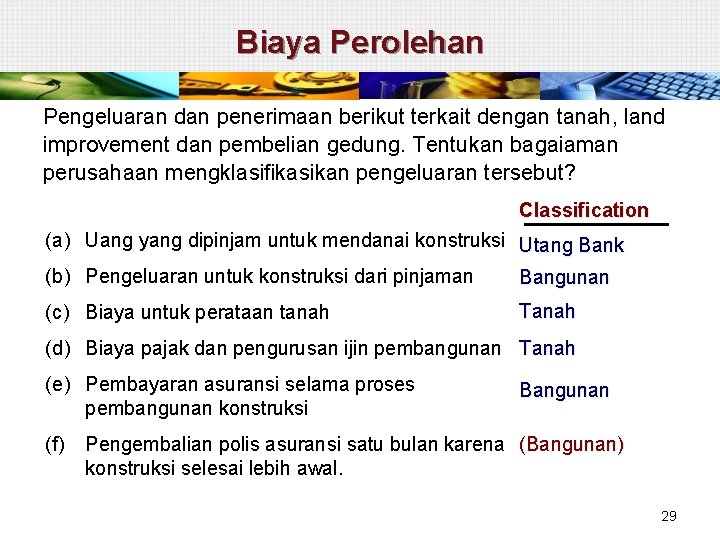 Biaya Perolehan

Pengeluaran dan penerimaan berikut terkait dengan tanah, land improvement dan pembelian gedung. Tentukan bagaiaman perusahaan mengklasifikasikan pengeluaran tersebut?

| | Classification |
|---|---|
| (a) Uang yang dipinjam untuk mendanai konstruksi | Utang Bank |
| (b) Pengeluaran untuk konstruksi dari pinjaman | Bangunan |
| (c) Biaya untuk perataan tanah | Tanah |
| (d) Biaya pajak dan pengurusan ijin pembangunan | Tanah |
| (e) Pembayaran asuransi selama proses pembangunan konstruksi | Bangunan |
| (f) Pengembalian polis asuransi satu bulan karena konstruksi selesai lebih awal. | (Bangunan) |

29